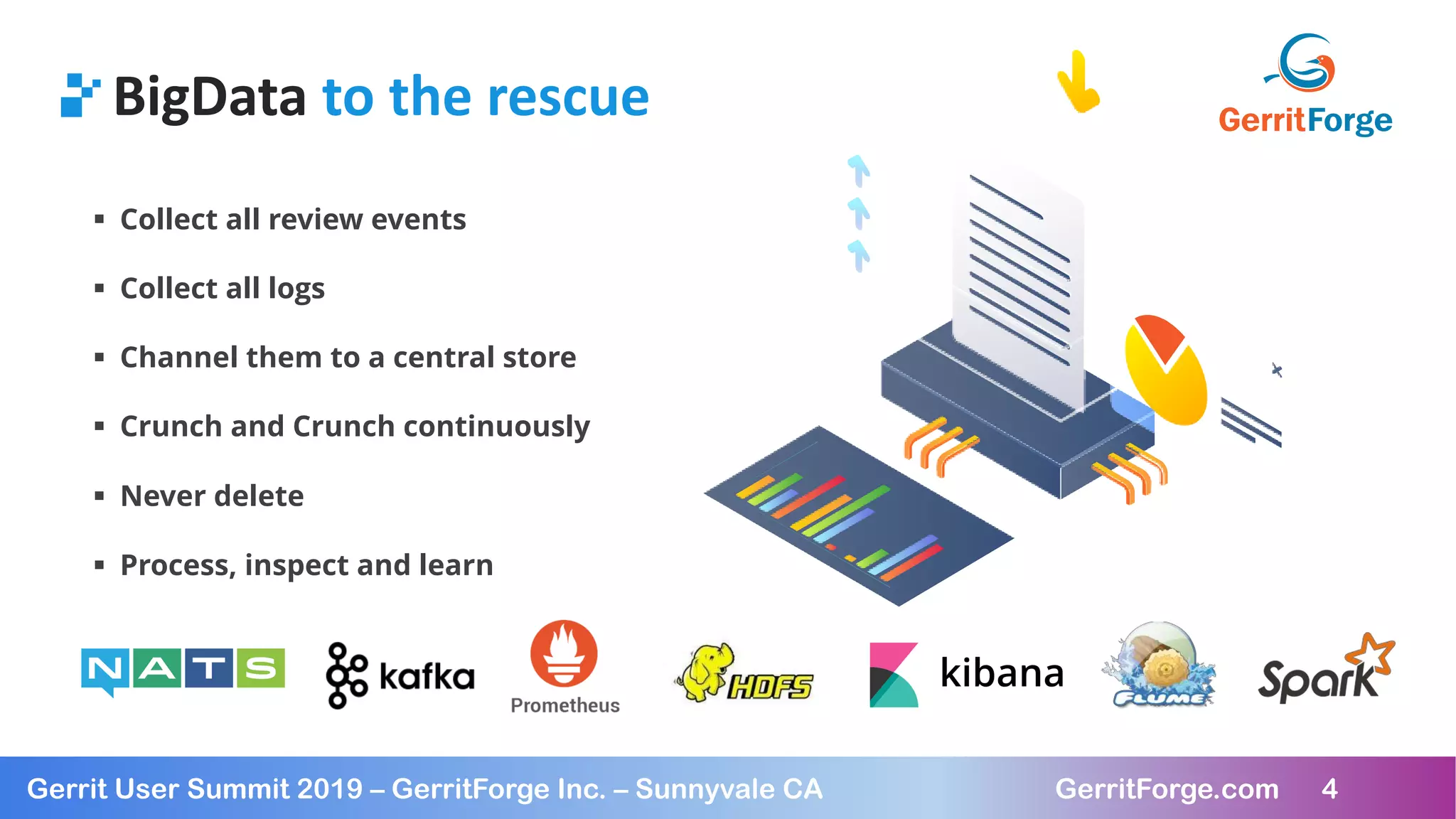 BigData to the rescue

GerritForge

▪ Collect all review events

▪ Collect all logs

▪ Channel them to a central store

▪ Crunch and Crunch continuously

▪ Never delete

▪ Process, inspect and learn

NATS kafka Prometheus HDFS kibana FLUME Spark

Gerrit User Summit 2019 – GerritForge Inc. – Sunnyvale CA GerritForge.com 4